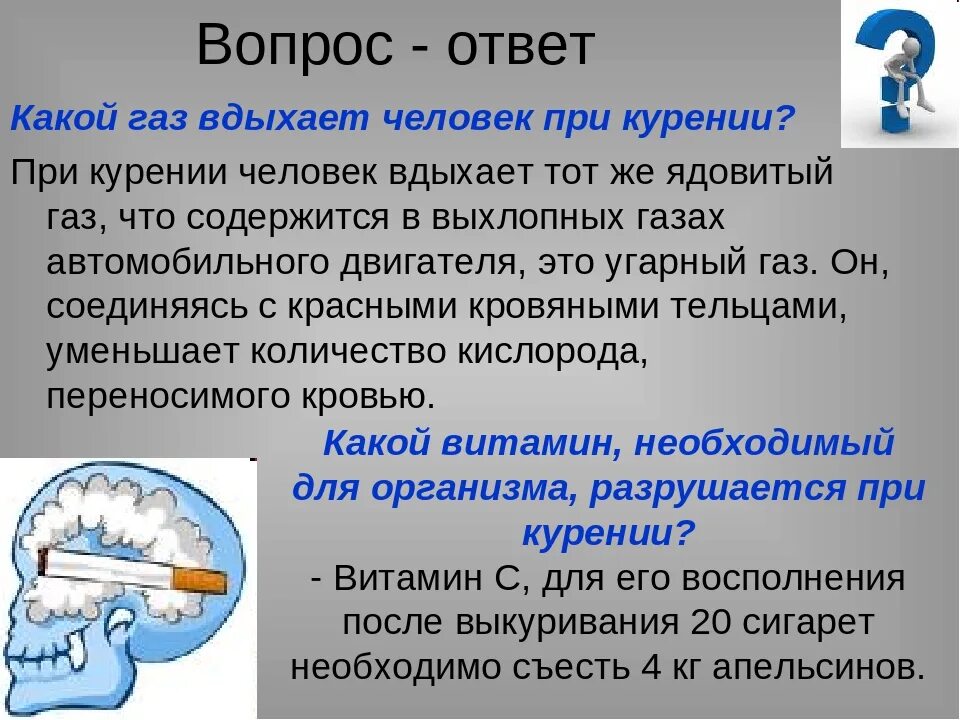 Вопрос - ответ

Какой газ вдыхает человек при курении?

При курении человек вдыхает тот же ядовитый газ, что содержится в выхлопных газах автомобильного двигателя, это угарный газ. Он, соединяясь с красными кровяными тельцами, уменьшает количество кислорода, переносимого кровью.

Какой витамин, необходимый для организма, разрушается при курении?

- Витамин С, для его восполнения после выкуривания 20 сигарет необходимо съесть 4 кг апельсинов.